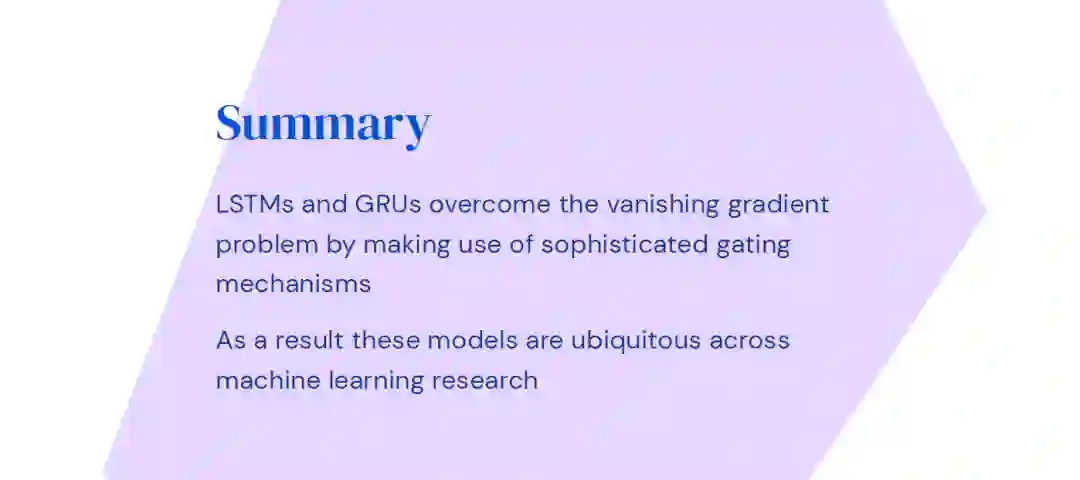 Summary

LSTMs and GRUs overcome the vanishing gradient problem by making use of sophisticated gating mechanisms

As a result these models are ubiquitous across machine learning research